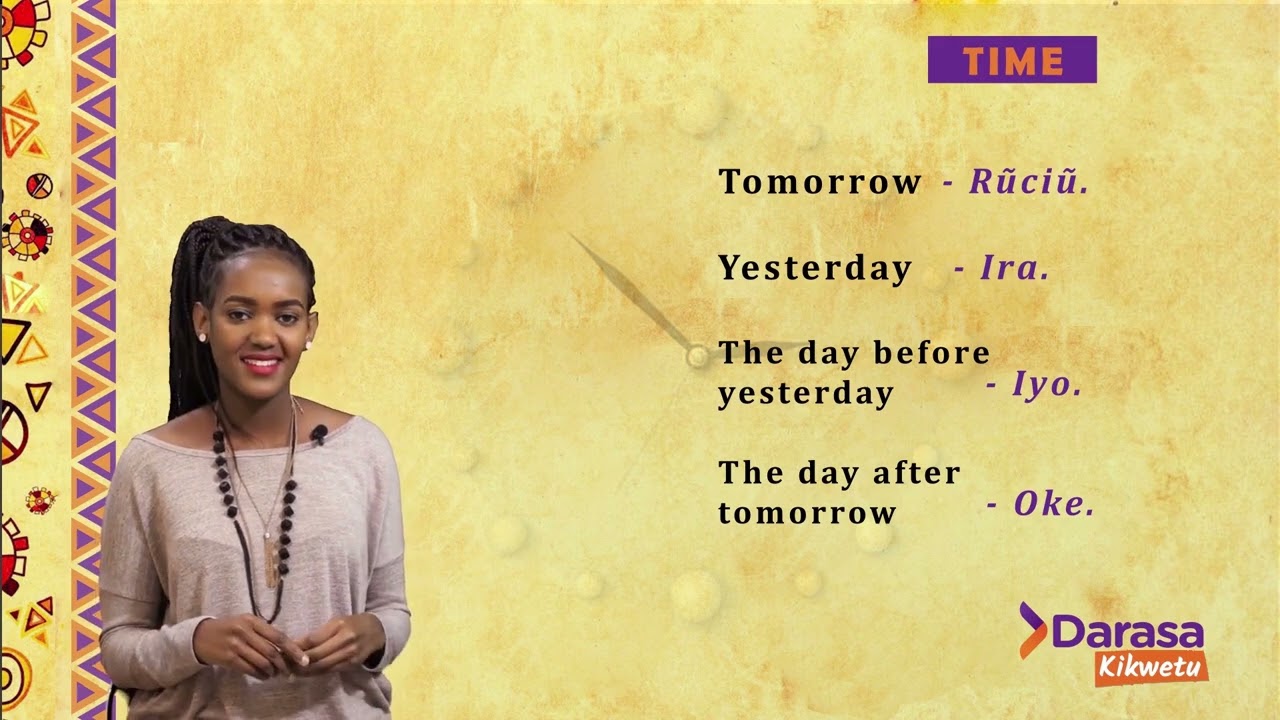 TIME

Tomorrow - Rũciũ.

Yesterday - Ira.

The day before yesterday - Iyo.

The day after tomorrow - Oke.

Darasa Kikwetu